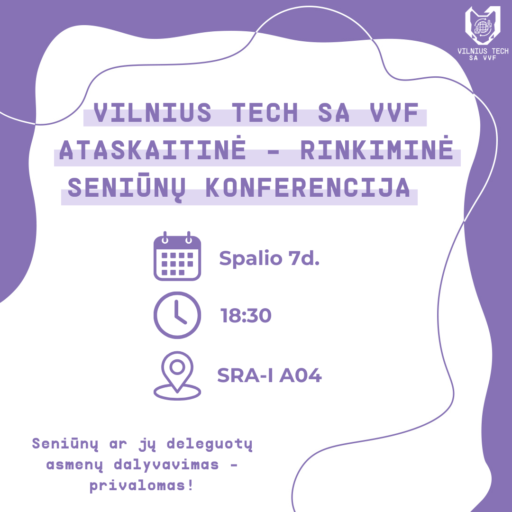 VILNIUS TECH
SA VVF

VILNIUS TECH SA VVF ATASKAITINĖ - RINKIMINĖ SENIŪNŲ KONFERENCIJA

Spalio 7d.

18:30

SRA-I A04

Seniūnų ar jų deleguotų asmenų dalyvavimas - privalomas!